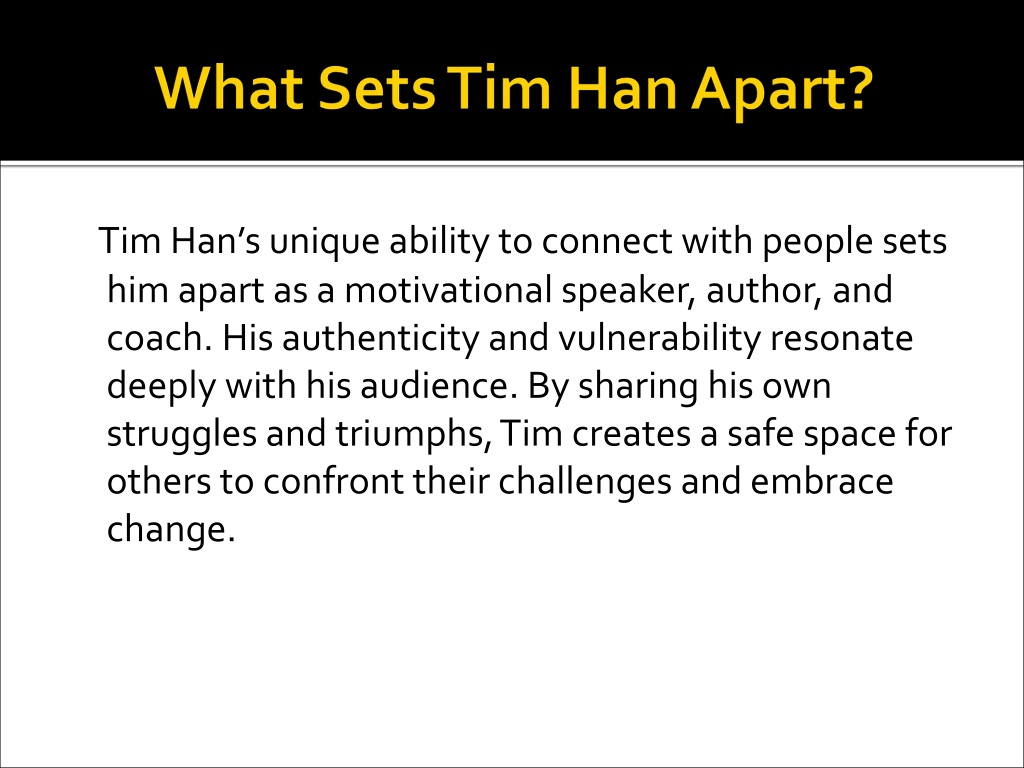 What Sets Tim Han Apart?

Tim Han’s unique ability to connect with people sets him apart as a motivational speaker, author, and coach. His authenticity and vulnerability resonate deeply with his audience. By sharing his own struggles and triumphs, Tim creates a safe space for others to confront their challenges and embrace change.